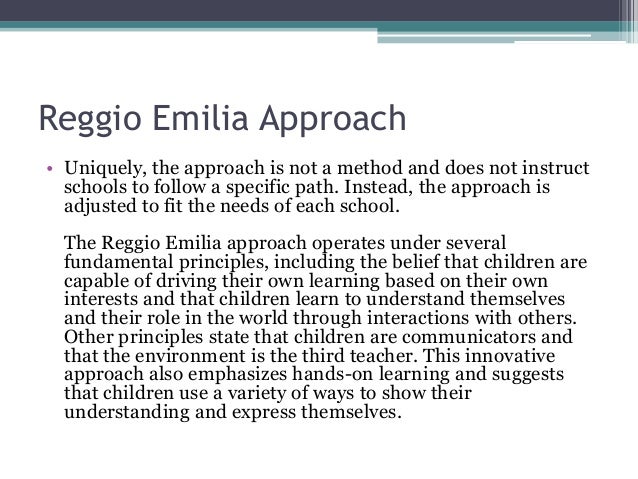 Reggio Emilia Approach

• Uniquely, the approach is not a method and does not instruct schools to follow a specific path. Instead, the approach is adjusted to fit the needs of each school.

The Reggio Emilia approach operates under several fundamental principles, including the belief that children are capable of driving their own learning based on their own interests and that children learn to understand themselves and their role in the world through interactions with others. Other principles state that children are communicators and that the environment is the third teacher. This innovative approach also emphasizes hands-on learning and suggests that children use a variety of ways to show their understanding and express themselves.